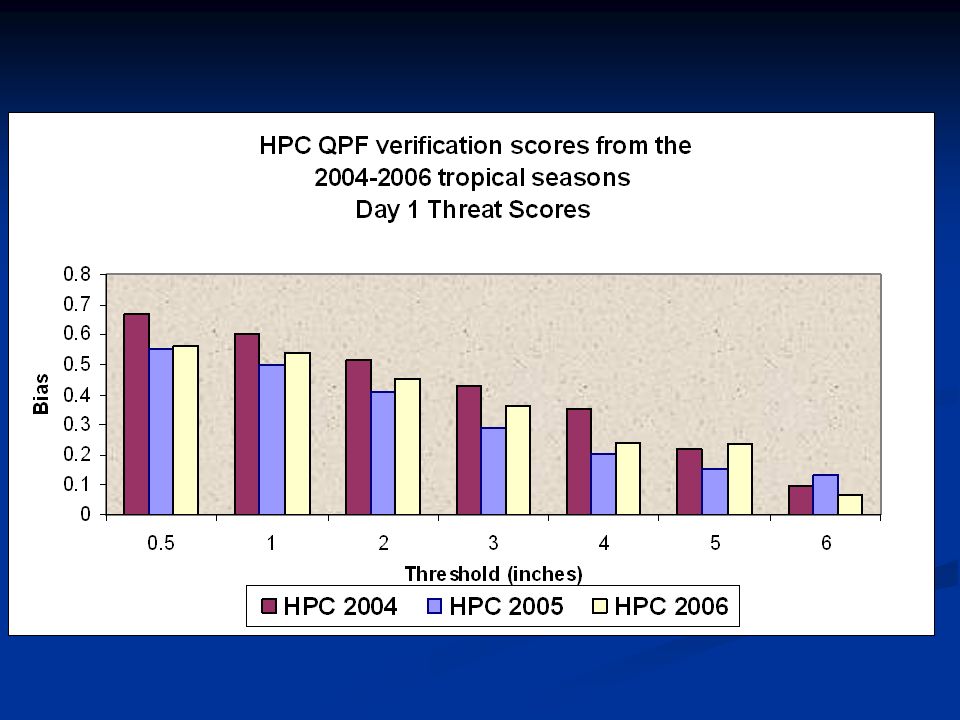 HPC QPF verification scores from the 2004-2006 tropical seasons Day 1 Threat Scores

0.8
0.7
0.6
0.5
0.4
0.3
0.2
0.1
0

Bias

0.5 1 2 3 4 5 6

Threshold (inches)

HPC 2004 HPC 2005 HPC 2006